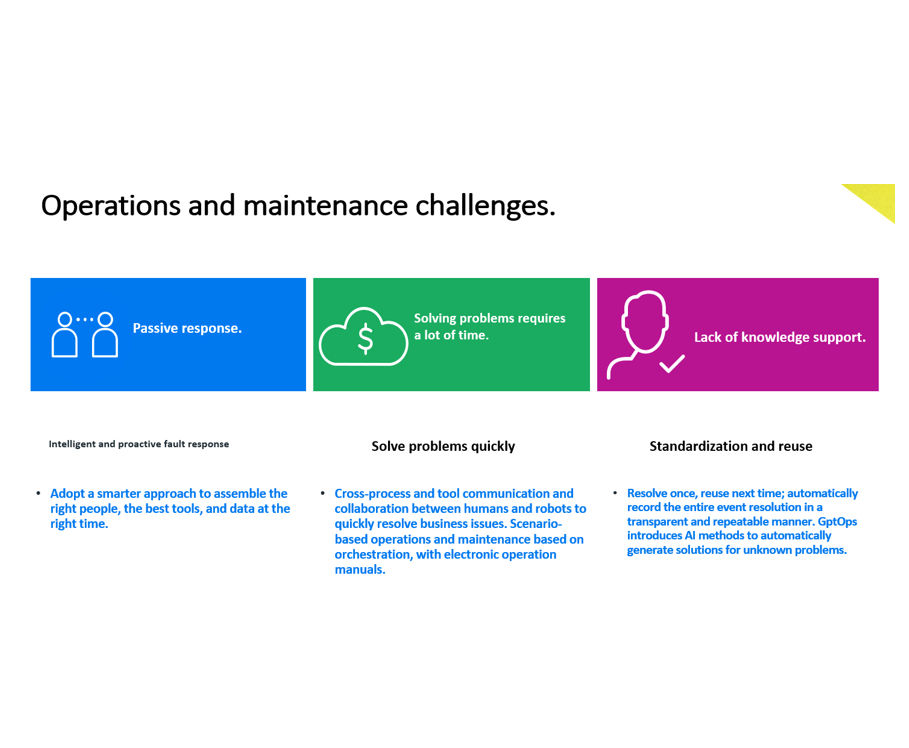 Operations and maintenance challenges.

Passive response.

Solving problems requires a lot of time.

Lack of knowledge support.

Intelligent and proactive fault response

• Adopt a smarter approach to assemble the right people, the best tools, and data at the right time.

Solve problems quickly

• Cross-process and tool communication and collaboration between humans and robots to quickly resolve business issues. Scenario-based operations and maintenance based on orchestration, with electronic operation manuals.

Standardization and reuse

• Resolve once, reuse next time; automatically record the entire event resolution in a transparent and repeatable manner. GptOps introduces AI methods to automatically generate solutions for unknown problems.